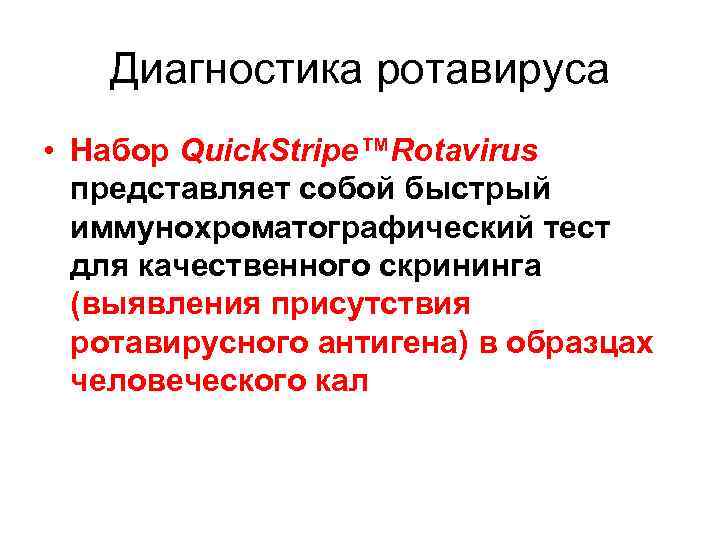 Диагностика ротавируса

• Набор QuickStripe™Rotavirus представляет собой быстрый иммунохроматографический тест для качественного скрининга (выявления присутствия ротавирусного антигена) в образцах человеческого кал